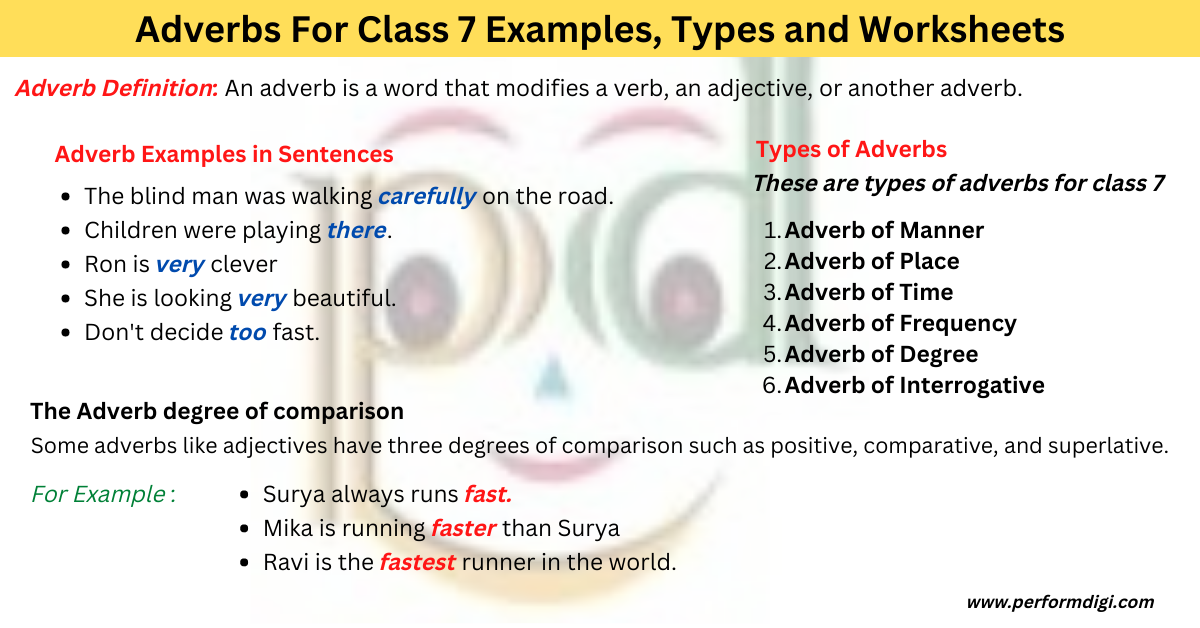 Adverbs For Class 7 Examples, Types and Worksheets

Adverb Definition: An adverb is a word that modifies a verb, an adjective, or another adverb.

Adverb Examples in Sentences

- The blind man was walking carefully on the road.
- Children were playing there.
- Ron is very clever
- She is looking very beautiful.
- Don't decide too fast.

Types of Adverbs

These are types of adverbs for class 7

1. Adverb of Manner
2. Adverb of Place
3. Adverb of Time
4. Adverb of Frequency
5. Adverb of Degree
6. Adverb of Interrogative

The Adverb degree of comparison

Some adverbs like adjectives have three degrees of comparison such as positive, comparative, and superlative.

For Example :

- Surya always runs fast.
- Mika is running faster than Surya
- Ravi is the fastest runner in the world.

www.performdigi.com